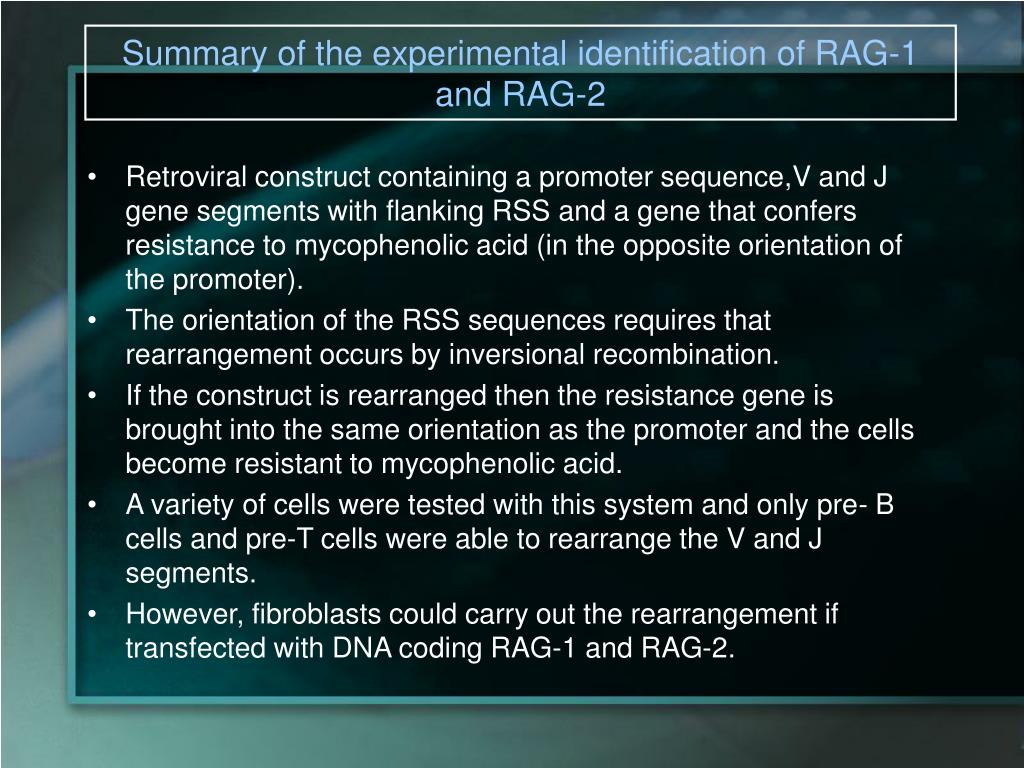 Summary of the experimental identification of RAG-1 and RAG-2

• Retroviral construct containing a promoter sequence,V and J gene segments with flanking RSS and a gene that confers resistance to mycophenolic acid (in the opposite orientation of the promoter).
• The orientation of the RSS sequences requires that rearrangement occurs by inversional recombination.
• If the construct is rearranged then the resistance gene is brought into the same orientation as the promoter and the cells become resistant to mycophenolic acid.
• A variety of cells were tested with this system and only pre- B cells and pre-T cells were able to rearrange the V and J segments.
• However, fibroblasts could carry out the rearrangement if transfected with DNA coding RAG-1 and RAG-2.